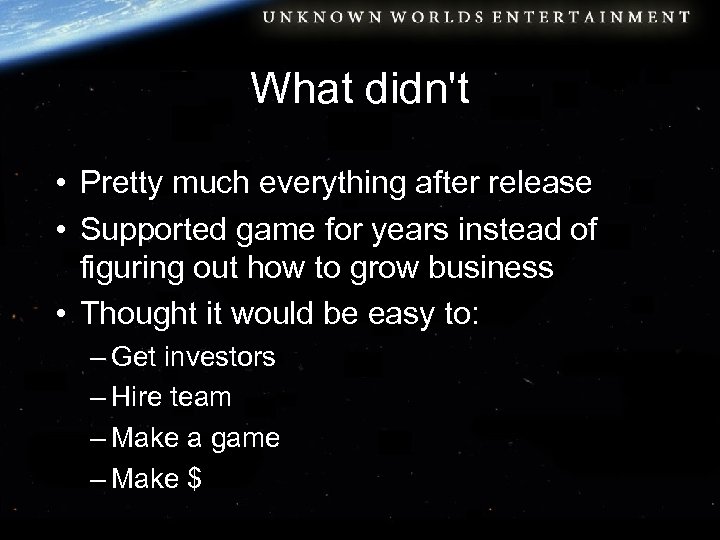 UNKNOWN WORLDS ENTERTAINMENT

What didn't

• Pretty much everything after release
• Supported game for years instead of figuring out how to grow business
• Thought it would be easy to:
– Get investors
– Hire team
– Make a game
– Make \$